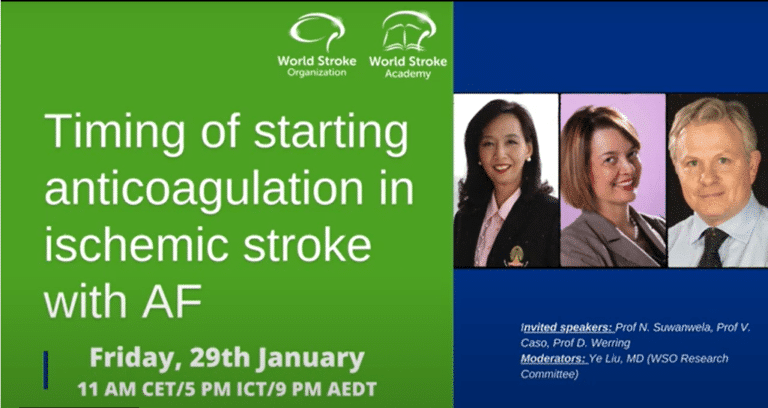 World Stroke Organization

World Stroke Academy

Timing of starting anticoagulation in ischemic stroke with AF

Friday, 29th January

11 AM CET/5 PM ICT/9 PM AEDT

Invited speakers: Prof N. Suwanwela, Prof V. Caso, Prof D. Werring

Moderators: Ye Liu, MD (WSO Research Committee)